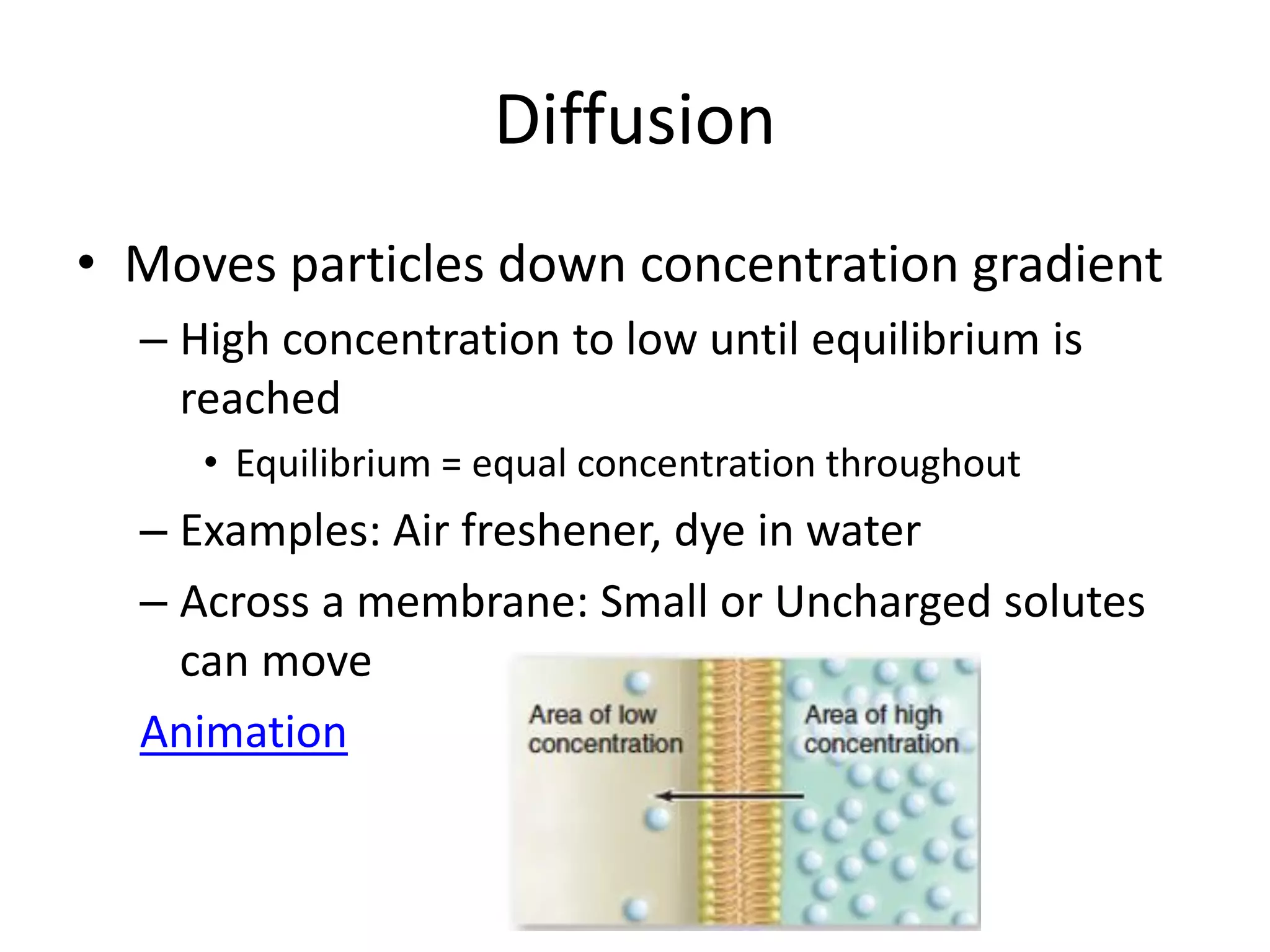 Diffusion

• Moves particles down concentration gradient
– High concentration to low until equilibrium is reached
• Equilibrium = equal concentration throughout
– Examples: Air freshener, dye in water
– Across a membrane: Small or Uncharged solutes can move

Animation

Area of low concentration

Area of high concentration